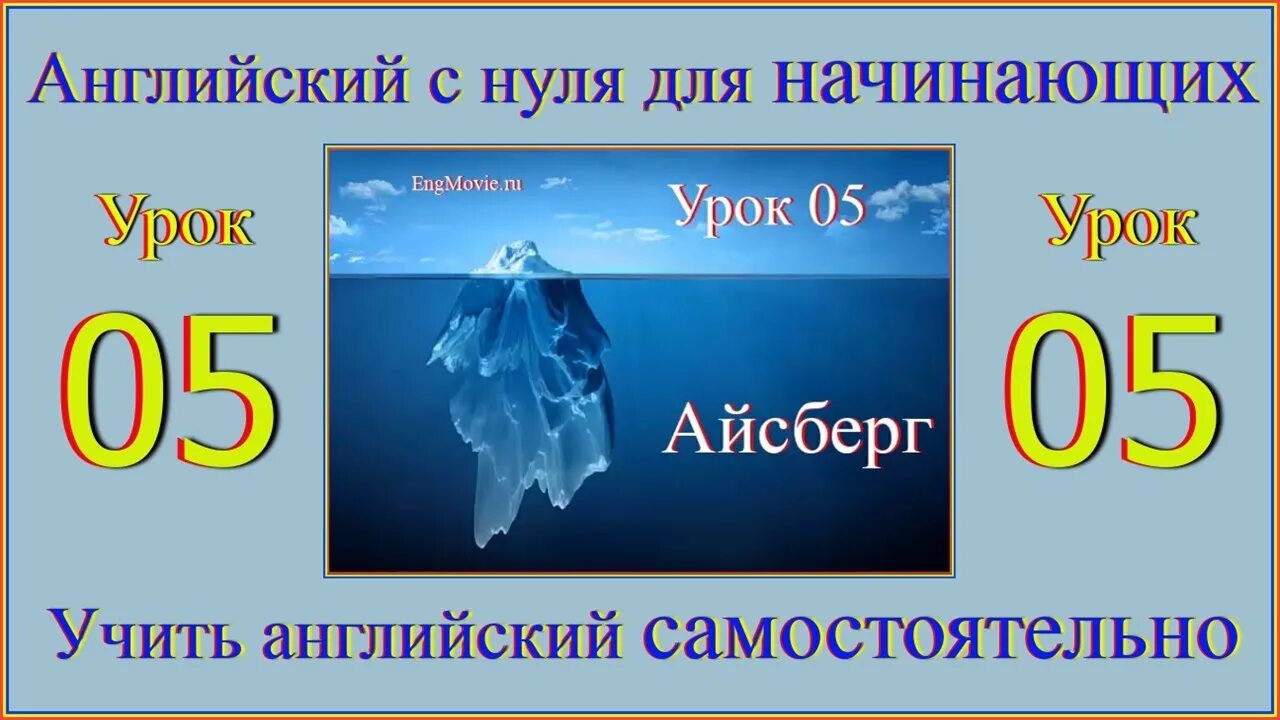 Английский с нуля для начинающих

Урок

05

EngMovie.ru

Урок 05

Айсберг

Урок

05

Учить английский самостоятельно